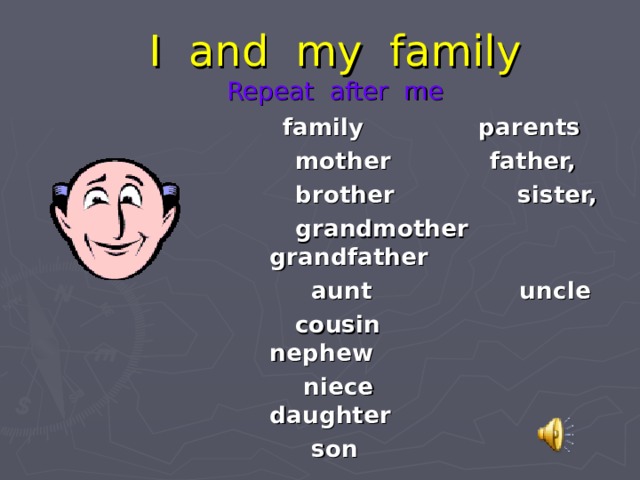 I and my family
Repeat after me

family parents
mother father,
brother sister,
grandmother
grandfather
aunt uncle
cousin
nephew
niece
daughter
son